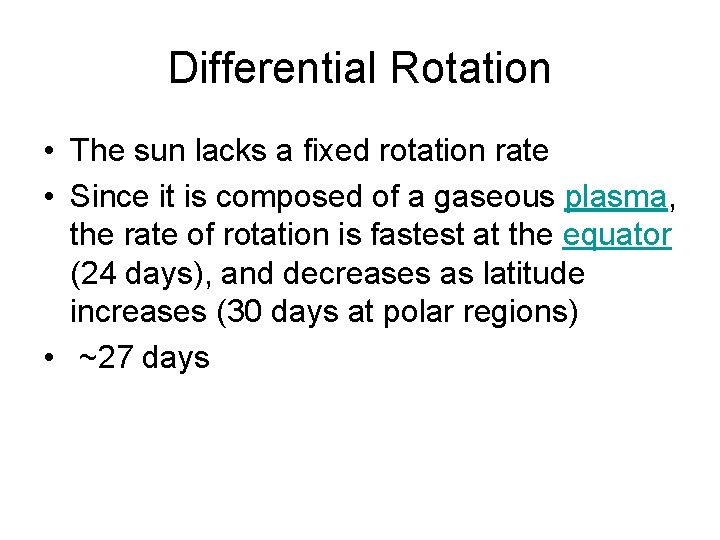 Differential Rotation

• The sun lacks a fixed rotation rate
• Since it is composed of a gaseous plasma, the rate of rotation is fastest at the equator (24 days), and decreases as latitude increases (30 days at polar regions)
• ~27 days